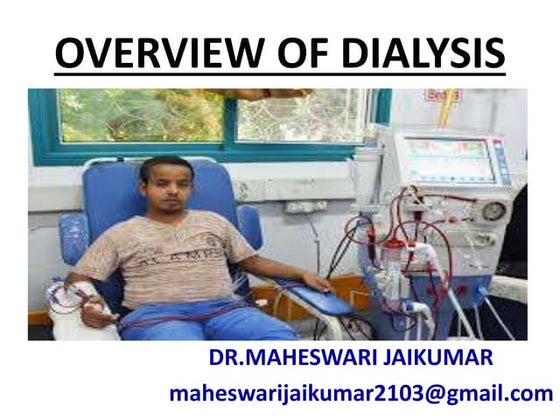 OVERVIEW OF DIALYSIS

Bed 3

DR.MAHESWARI JAIKUMAR

maheswarijaikumar2103@gmail.com